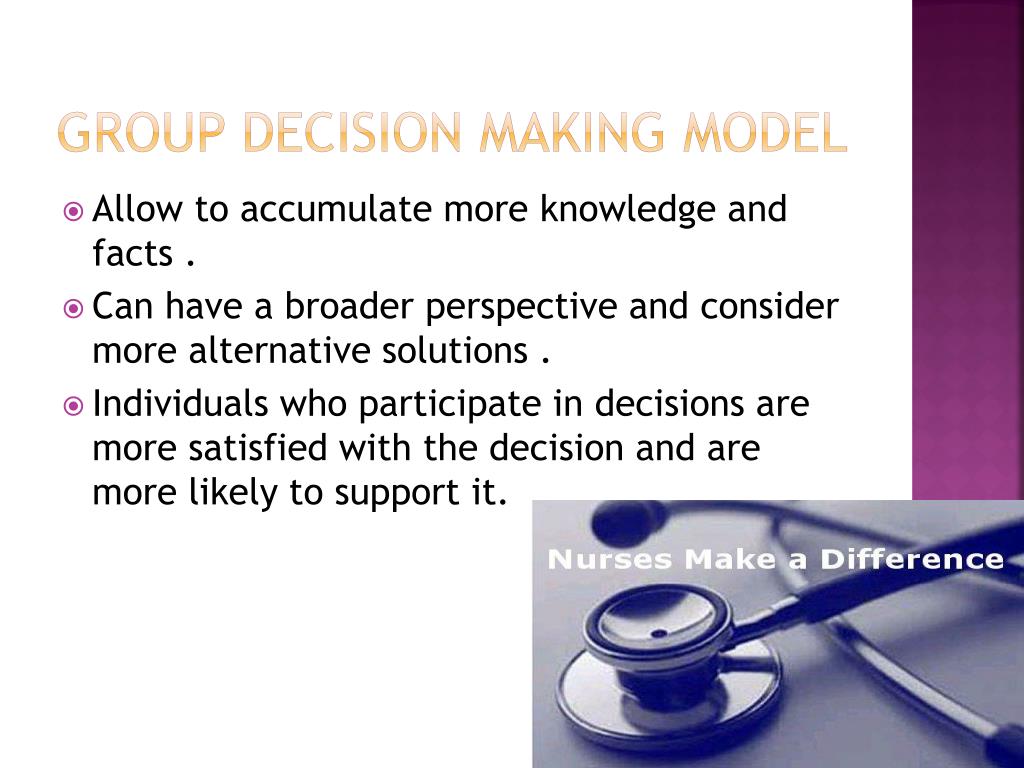 GROUP DECISION MAKING MODEL

Allow to accumulate more knowledge and facts .

Can have a broader perspective and consider more alternative solutions .

Individuals who participate in decisions are more satisfied with the decision and are more likely to support it.

Nurses Make a Difference